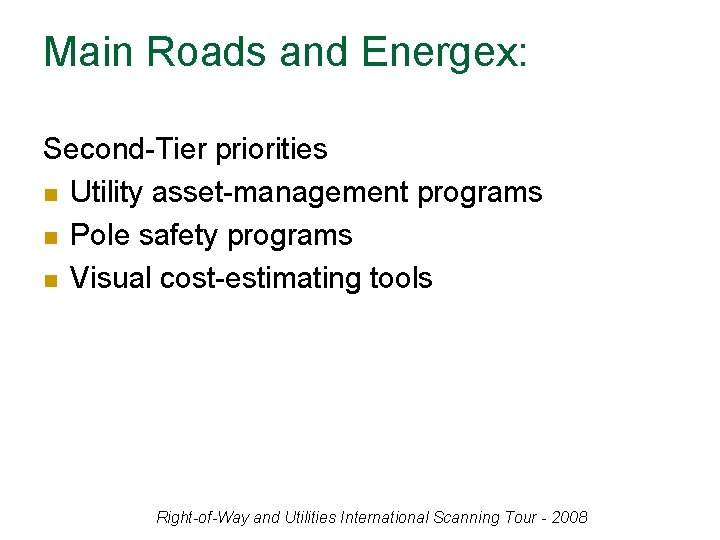 Main Roads and Energex:

Second-Tier priorities
- Utility asset-management programs
- Pole safety programs
- Visual cost-estimating tools

Right-of-Way and Utilities International Scanning Tour - 2008